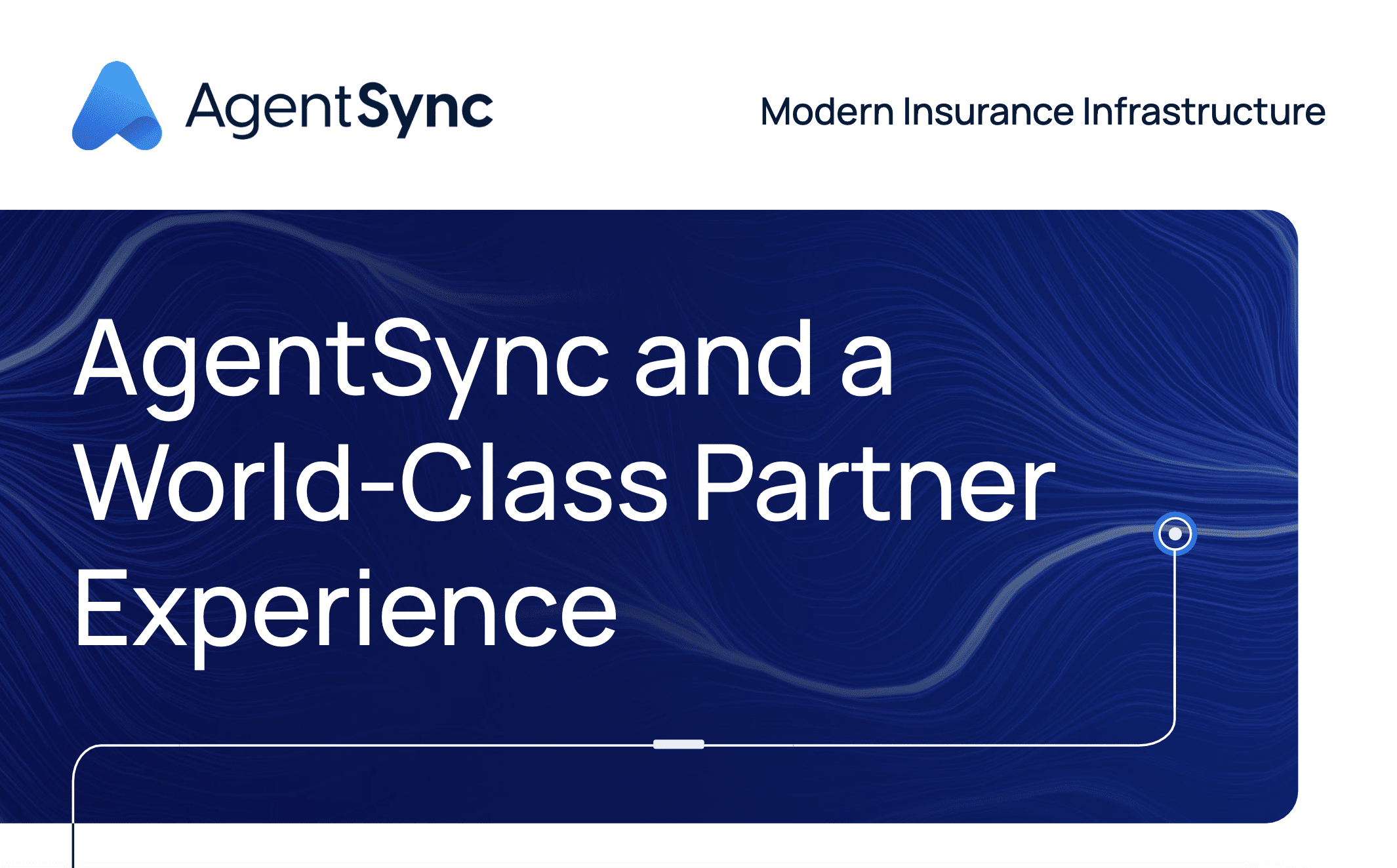 AgentSync

Modern Insurance Infrastructure

AgentSync and a World-Class Partner Experience